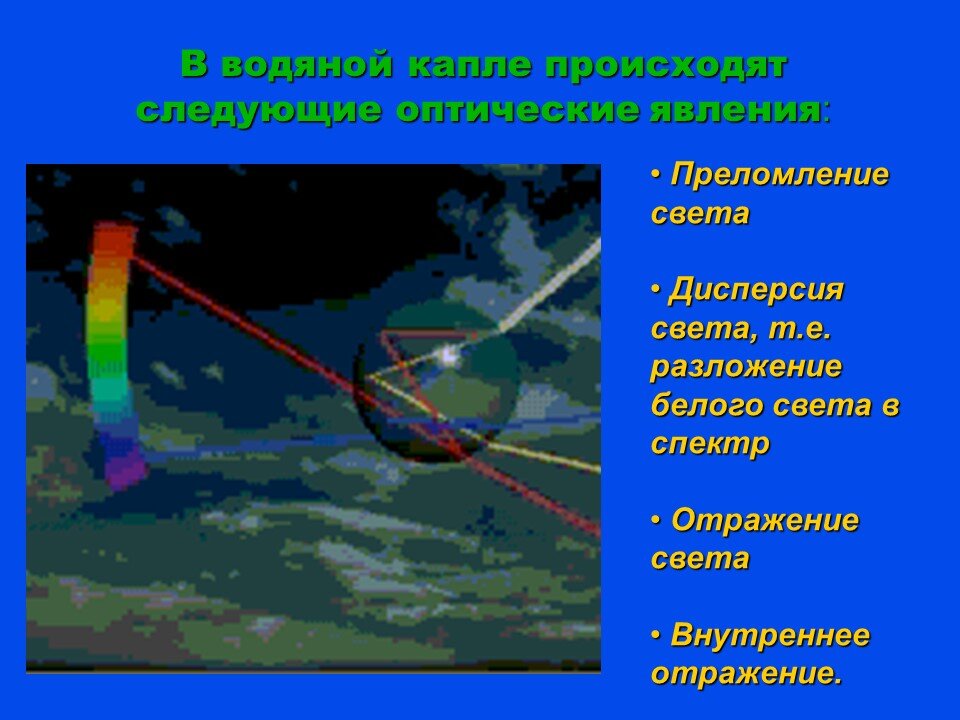 В водяной капле происходят следующие оптические явления:

• Преломление света

• Дисперсия света, т.е. разложение белого света в спектр

• Отражение света

• Внутреннее отражение.